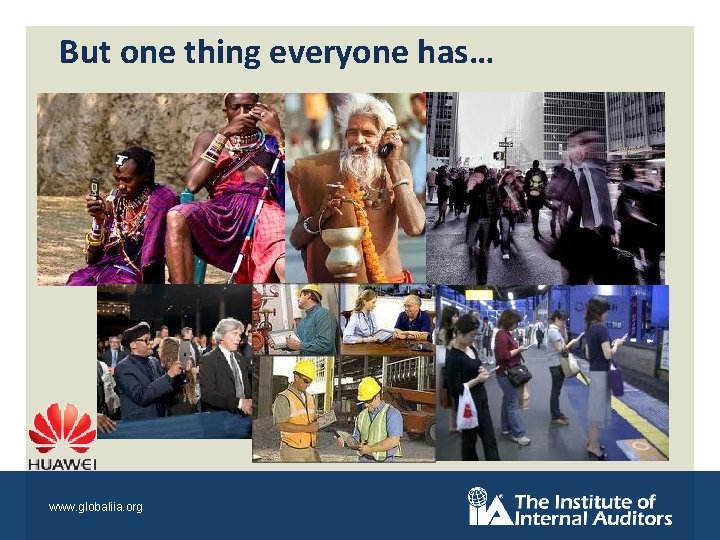 But one thing everyone has…

HUAWEI

www.globaliia.org

IIA The Institute of Internal Auditors